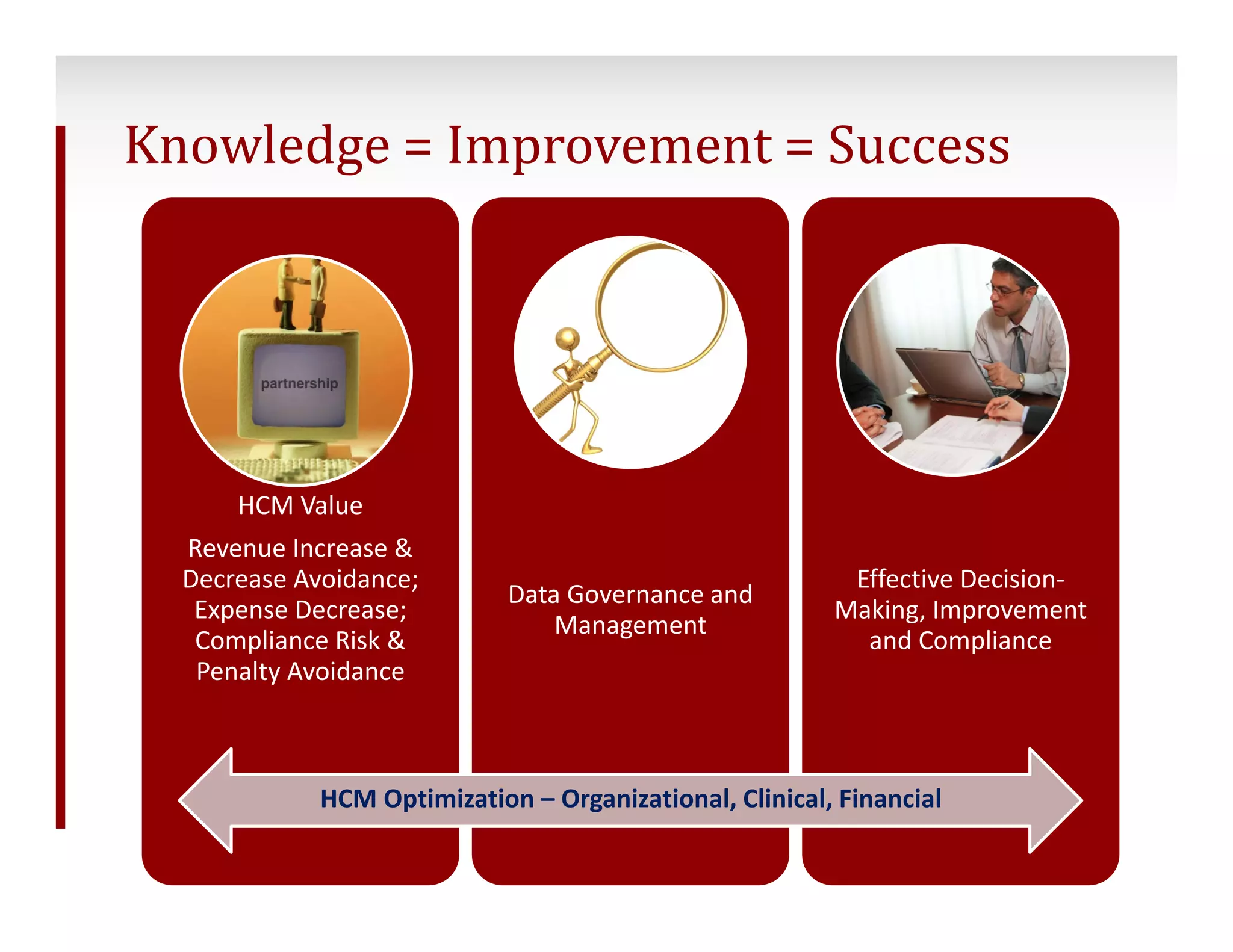 Knowledge = Improvement = Success

partnership

HCM Value

Revenue Increase & Decrease Avoidance; Expense Decrease; Compliance Risk & Penalty Avoidance

Data Governance and Management

Effective Decision-Making, Improvement and Compliance

HCM Optimization – Organizational, Clinical, Financial